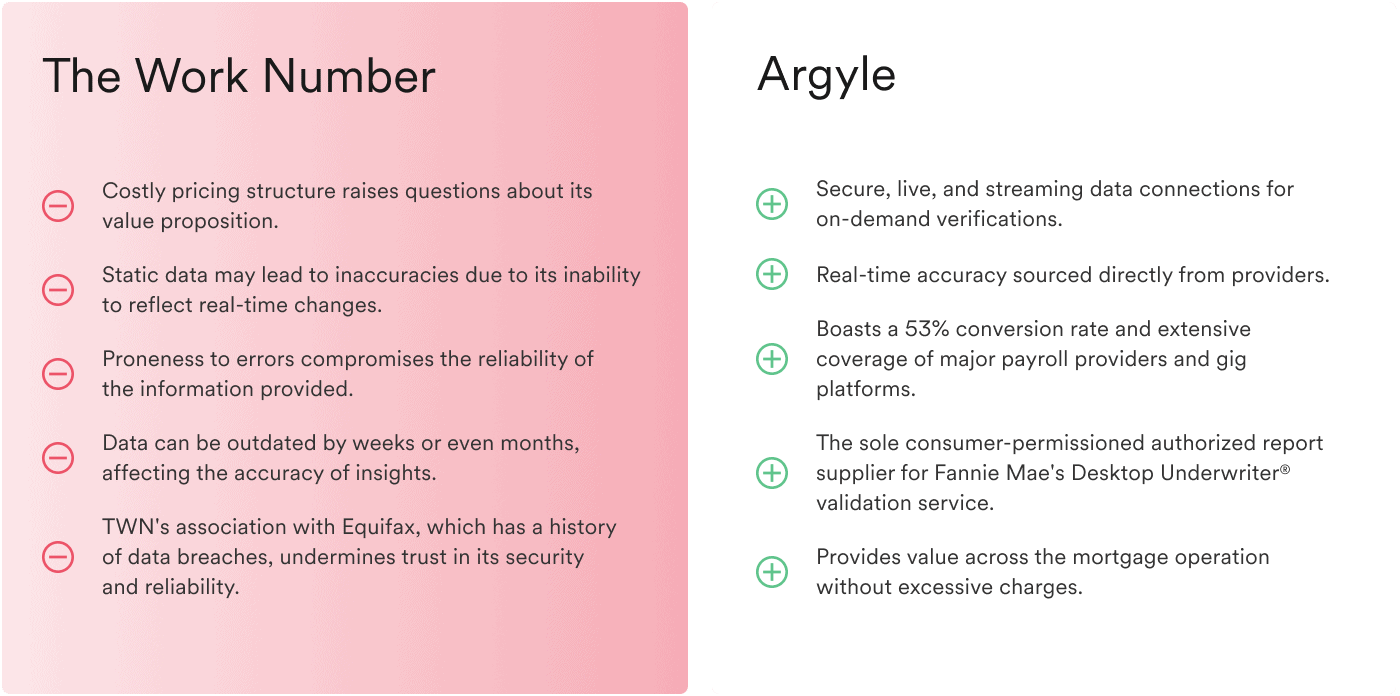 The Work Number

Costly pricing structure raises questions about its value proposition.

Static data may lead to inaccuracies due to its inability to reflect real-time changes.

Proneness to errors compromises the reliability of the information provided.

Data can be outdated by weeks or even months, affecting the accuracy of insights.

TWN's association with Equifax, which has a history of data breaches, undermines trust in its security and reliability.

Argyle

Secure, live, and streaming data connections for on-demand verifications.

Real-time accuracy sourced directly from providers.

Boasts a 53% conversion rate and extensive coverage of major payroll providers and gig platforms.

The sole consumer-permissioned authorized report supplier for Fannie Mae's Desktop Underwriter® validation service.

Provides value across the mortgage operation without excessive charges.